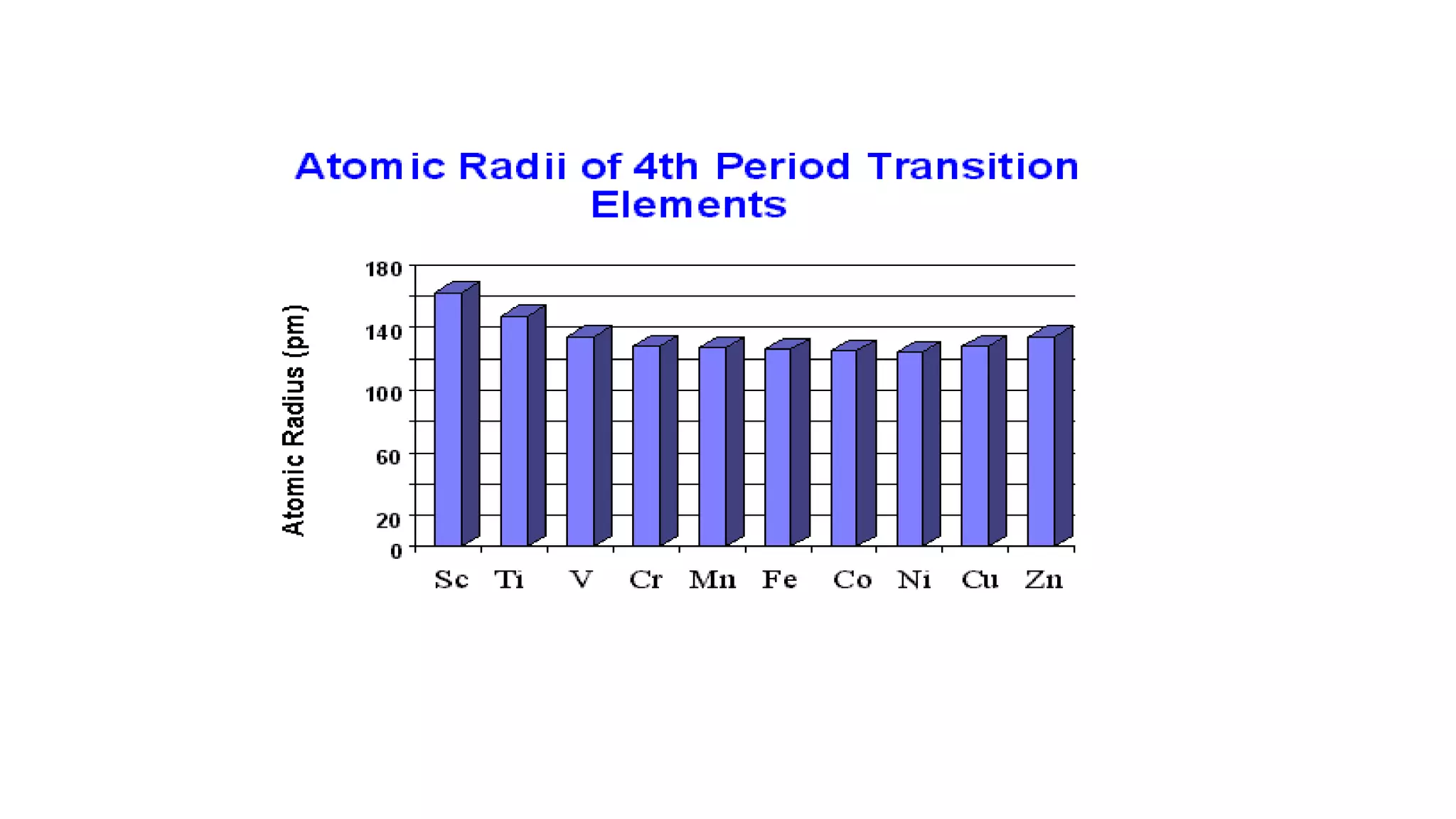 Atomic Radii of 4th Period Transition Elements

Atomic Radius (pm)

180
140
100
60
20
0

Sc Ti V Cr Mn Fe Co Ni Cu Zn